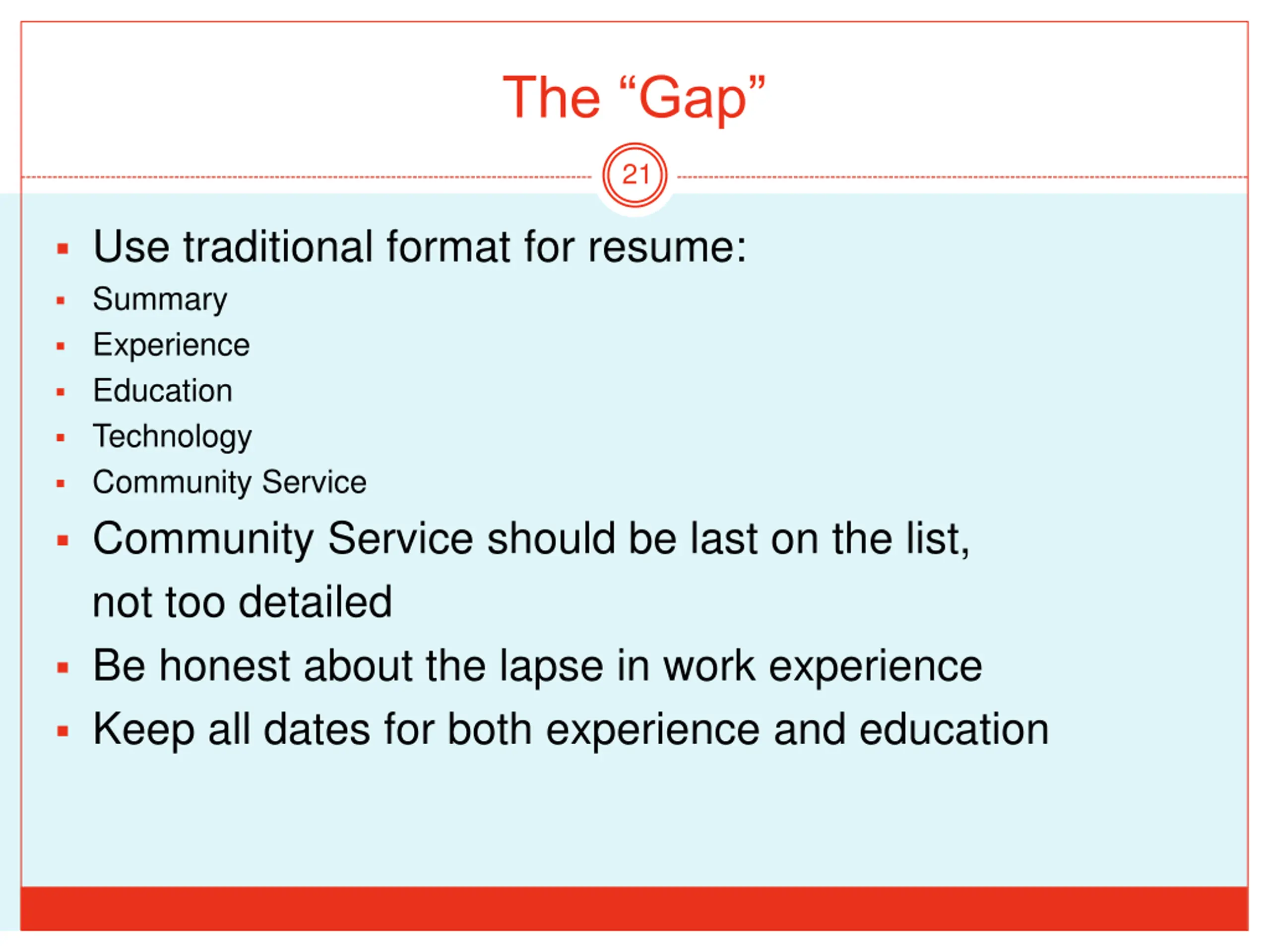 The “Gap”

21

▪ Use traditional format for resume:
▪ Summary
▪ Experience
▪ Education
▪ Technology
▪ Community Service
▪ Community Service should be last on the list, not too detailed
▪ Be honest about the lapse in work experience
▪ Keep all dates for both experience and education